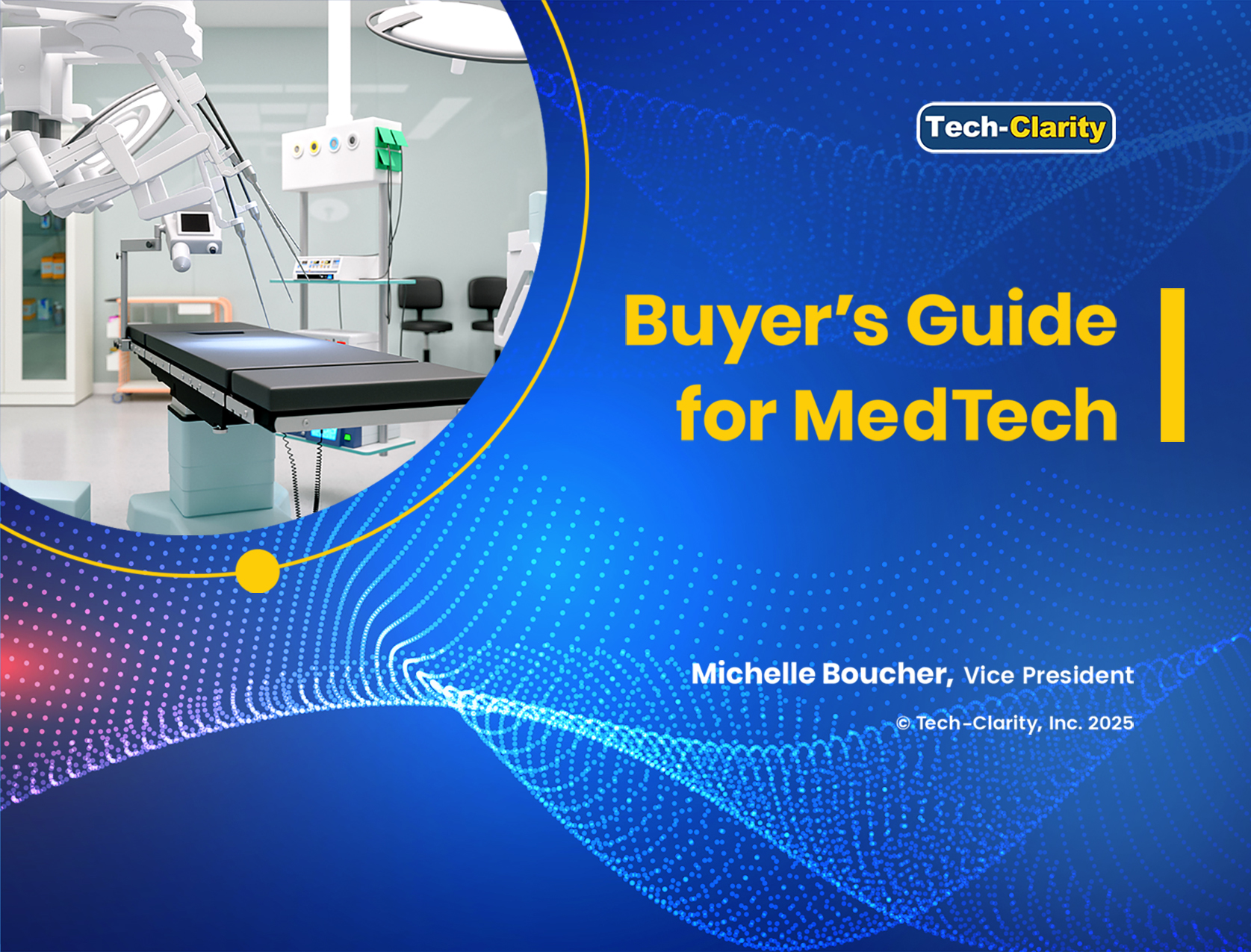 Tech-Clarity

Buyer's Guide for MedTech

Michelle Boucher, Vice President

© Tech-Clarity, Inc. 2025